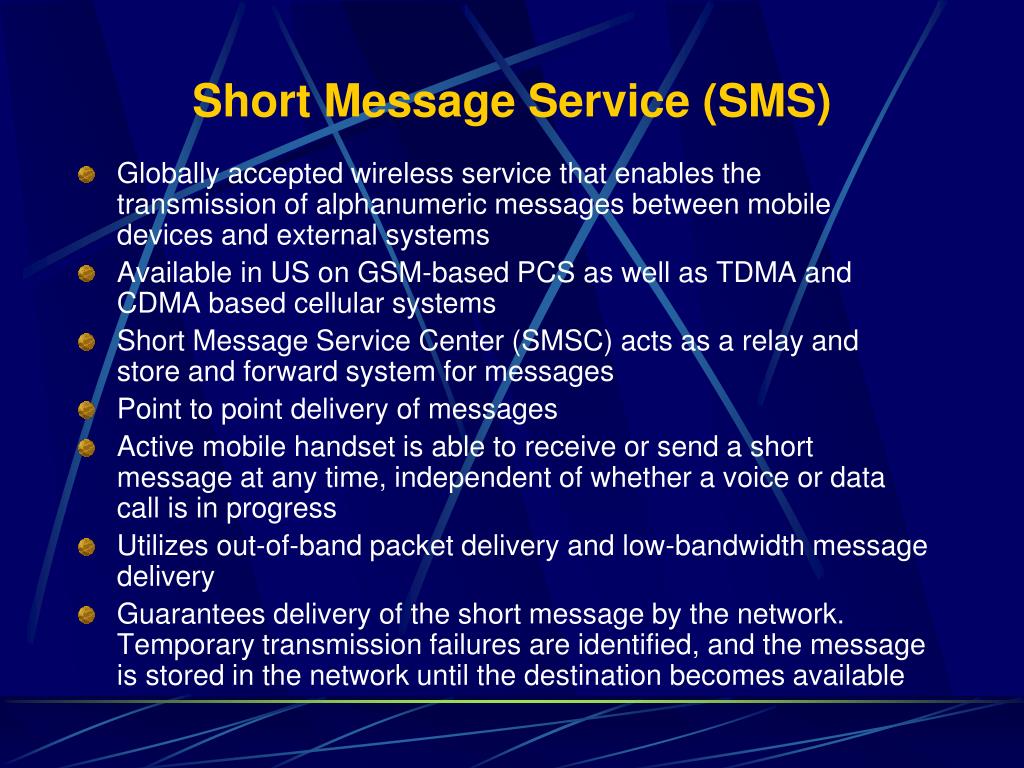 Short Message Service (SMS)

Globally accepted wireless service that enables the transmission of alphanumeric messages between mobile devices and external systems

Available in US on GSM-based PCS as well as TDMA and CDMA based cellular systems

Short Message Service Center (SMSC) acts as a relay and store and forward system for messages

Point to point delivery of messages

Active mobile handset is able to receive or send a short message at any time, independent of whether a voice or data call is in progress

Utilizes out-of-band packet delivery and low-bandwidth message delivery

Guarantees delivery of the short message by the network. Temporary transmission failures are identified, and the message is stored in the network until the destination becomes available